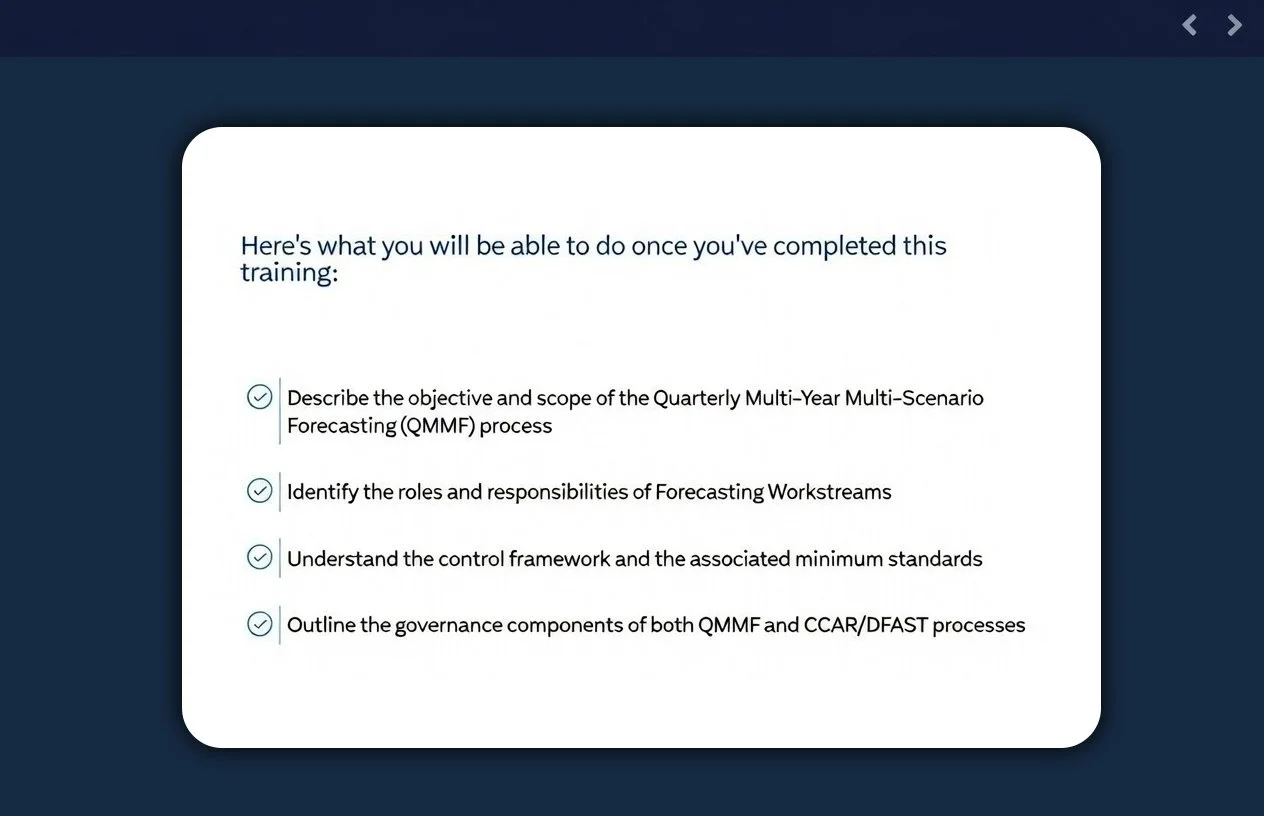 Here's what you will be able to do once you've completed this training:

Describe the objective and scope of the Quarterly Multi-Year Multi-Scenario Forecasting (QMMF) process

Identify the roles and responsibilities of Forecasting Workstreams

Understand the control framework and the associated minimum standards

Outline the governance components of both QMMF and CCAR/DFAST processes